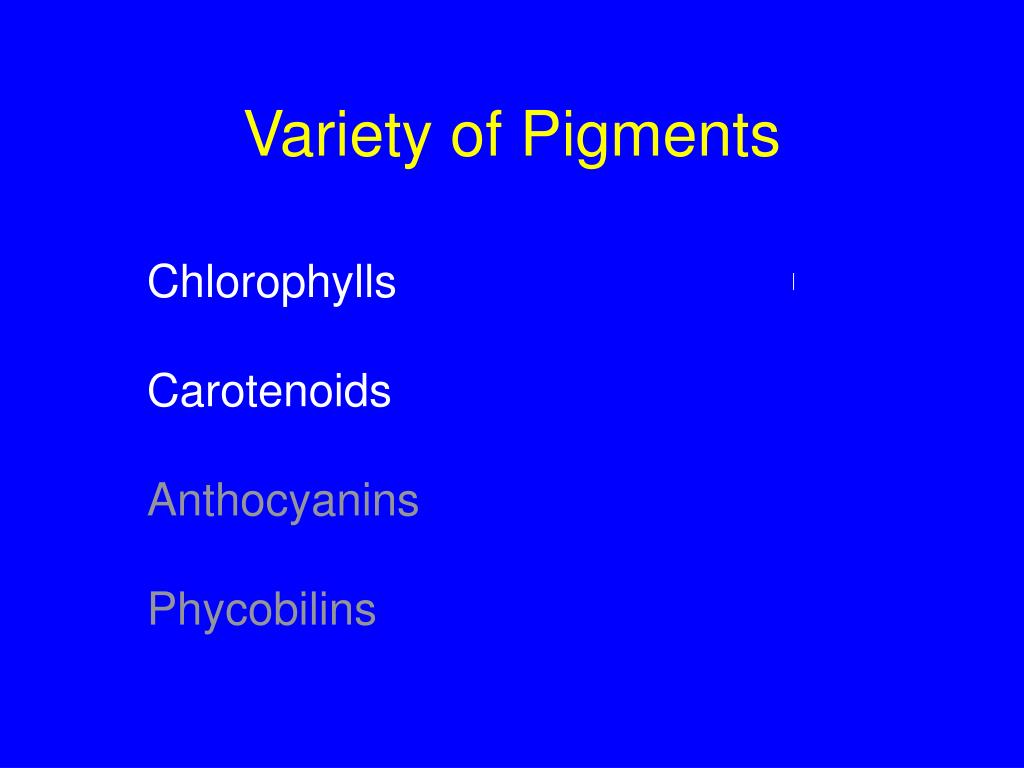 Variety of Pigments

Chlorophylls

Carotenoids

Anthocyanins

Phycobilins